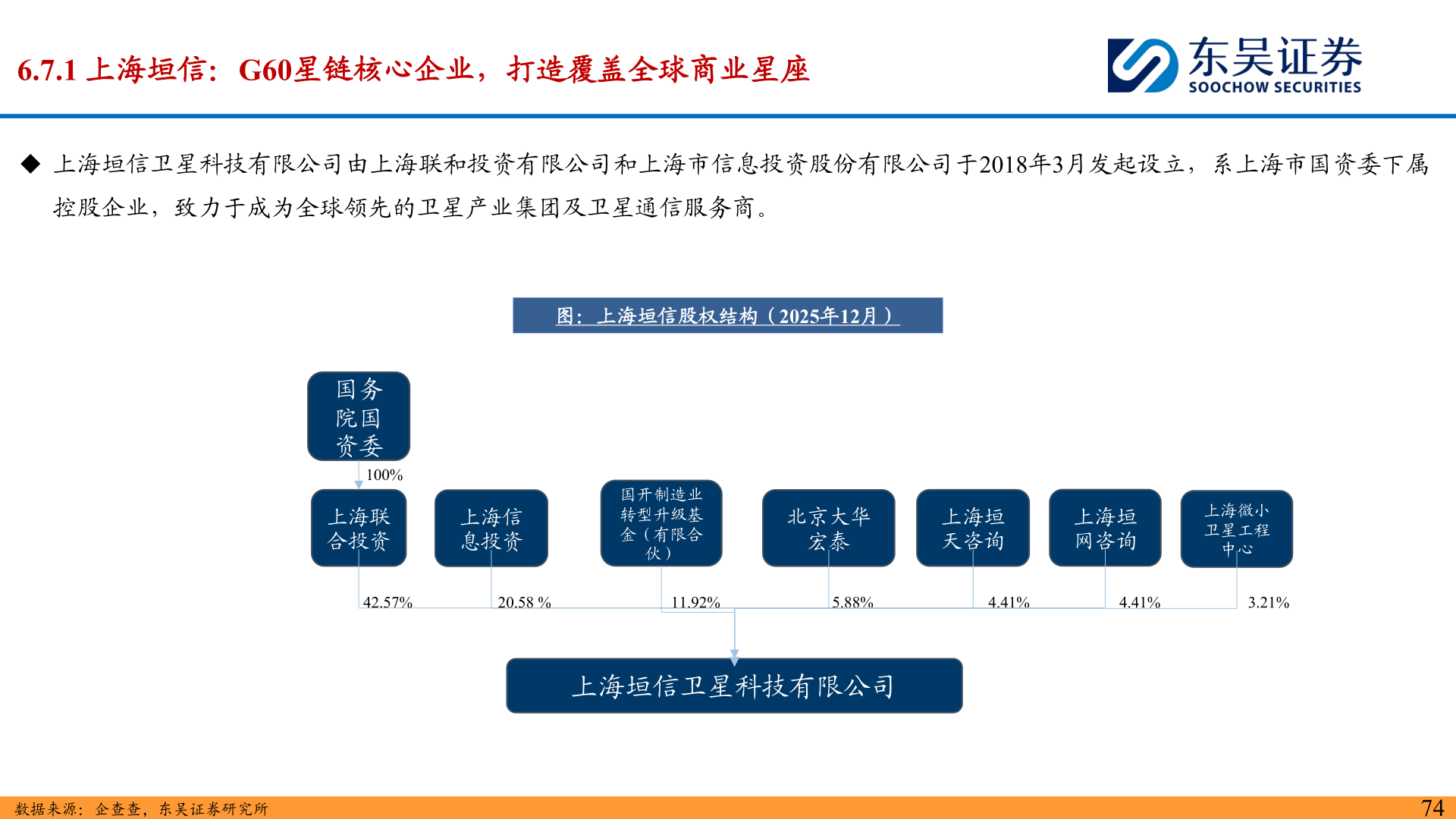 6.7.1 上海垣信：G60星链核心企业，打造覆盖全球商业星座

东吴证券
SOOCHOW SECURITIES

◆ 上海垣信卫星科技有限公司由上海联和投资有限公司和上海市信息投资股份有限公司于2018年3月发起设立，系上海市国资委下属控股企业，致力于成为全球领先的卫星产业集团及卫星通信服务商。

图：上海垣信股权结构（2025年12月）

国务院国资委

100%

上海联合投资

上海信息投资

国开制造业转型升级基金（有限合伙）

北京大华宏泰

上海垣天咨询

上海垣网咨询

上海微小卫星工程中心

42.57%

20.58 %

11.92%

5.88%

4.41%

4.41%

3.21%

上海垣信卫星科技有限公司

数据来源：企查查，东吴证券研究所

74